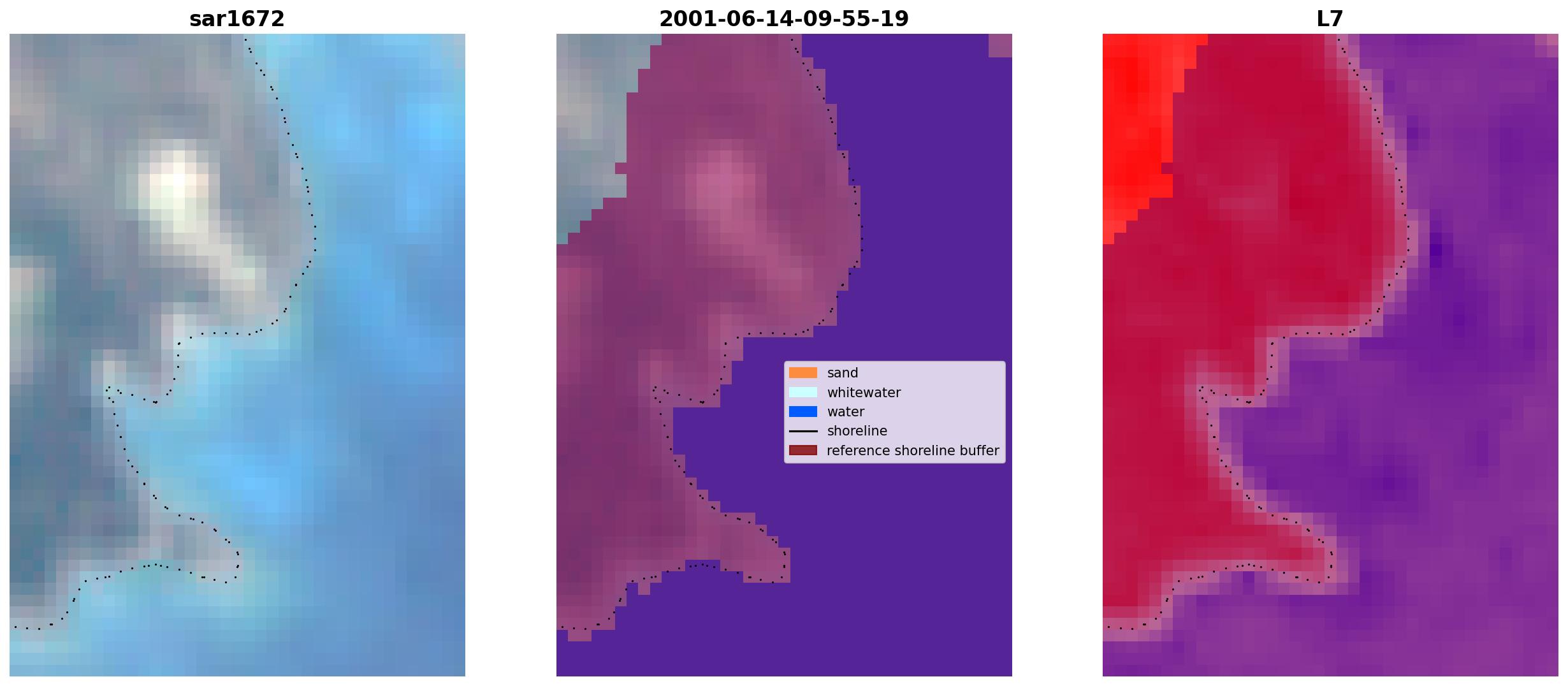 sar1672

2001-06-14-09-55-19

sand
whitewater
water
shoreline
reference shoreline buffer

L7